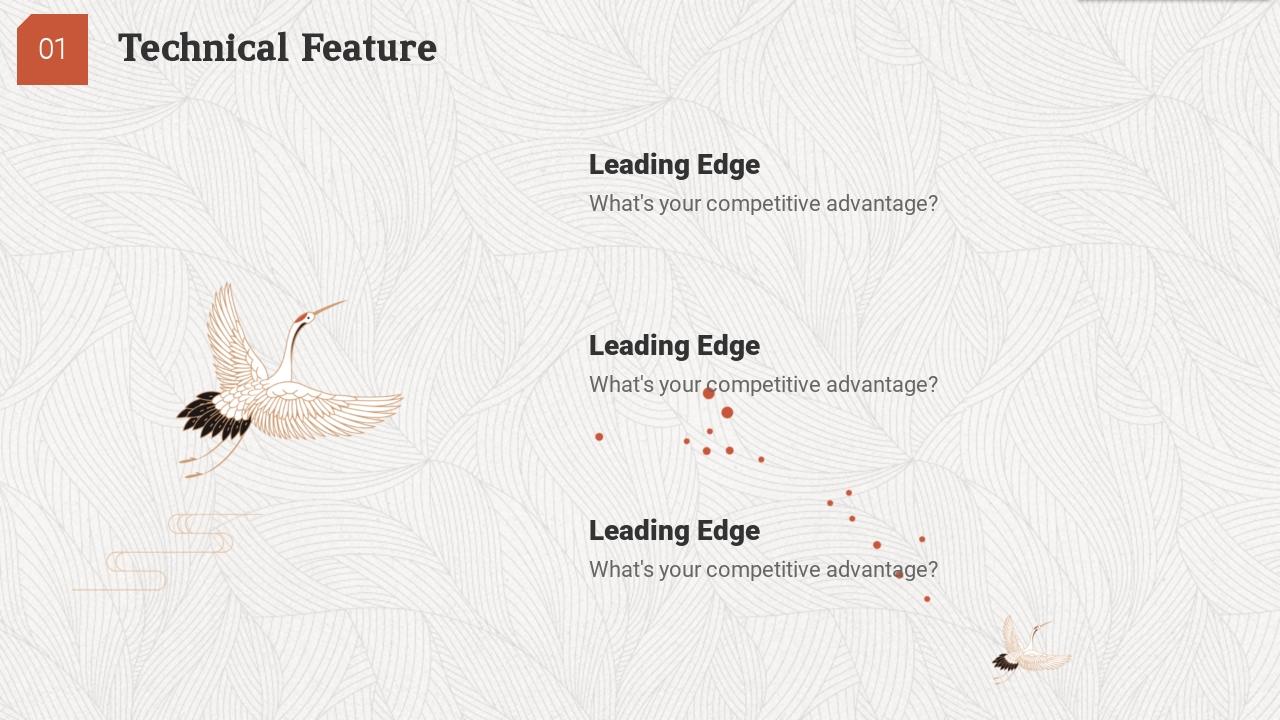 01

Technical Feature

Leading Edge
What's your competitive advantage?

Leading Edge
What's your competitive advantage?

Leading Edge
What's your competitive advantage?